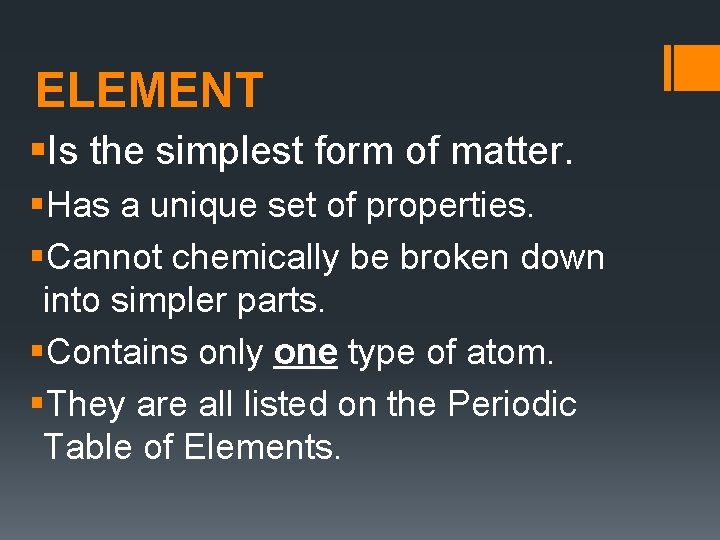 ELEMENT

▪Is the simplest form of matter.

▪Has a unique set of properties.

▪Cannot chemically be broken down into simpler parts.

▪Contains only one type of atom.

▪They are all listed on the Periodic Table of Elements.